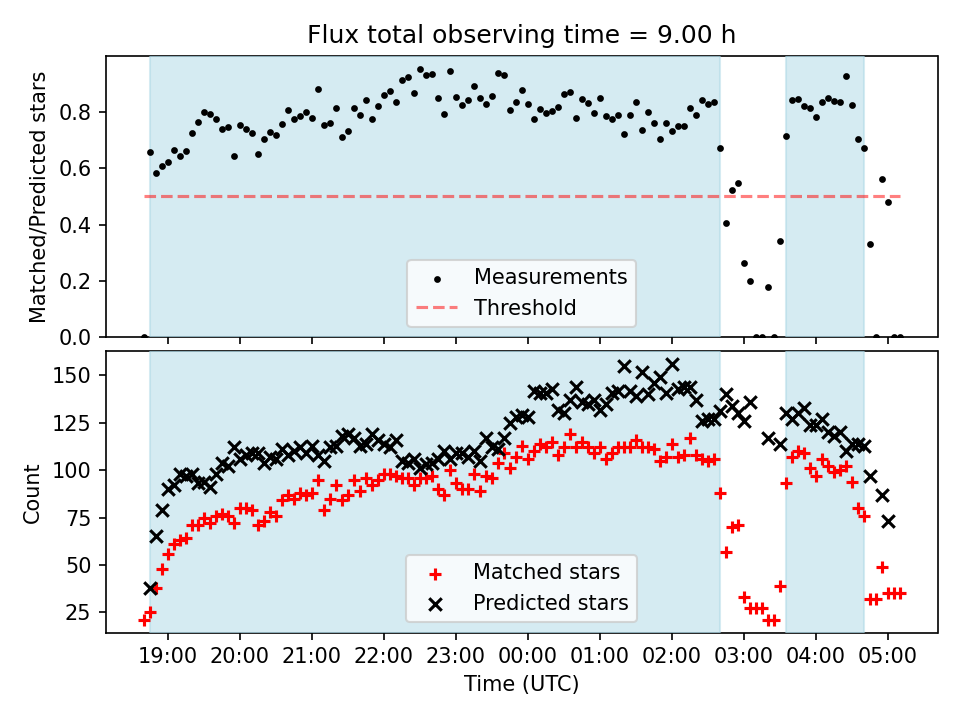 Flux total observing time = 9.00 h

Matched/Predicted stars

0.8
0.6
0.4
0.2
0.0

Measurements
Threshold

Count

150
125
100
75
50
25

Matched stars
Predicted stars

19:00 20:00 21:00 22:00 23:00 00:00 01:00 02:00 03:00 04:00 05:00

Time (UTC)